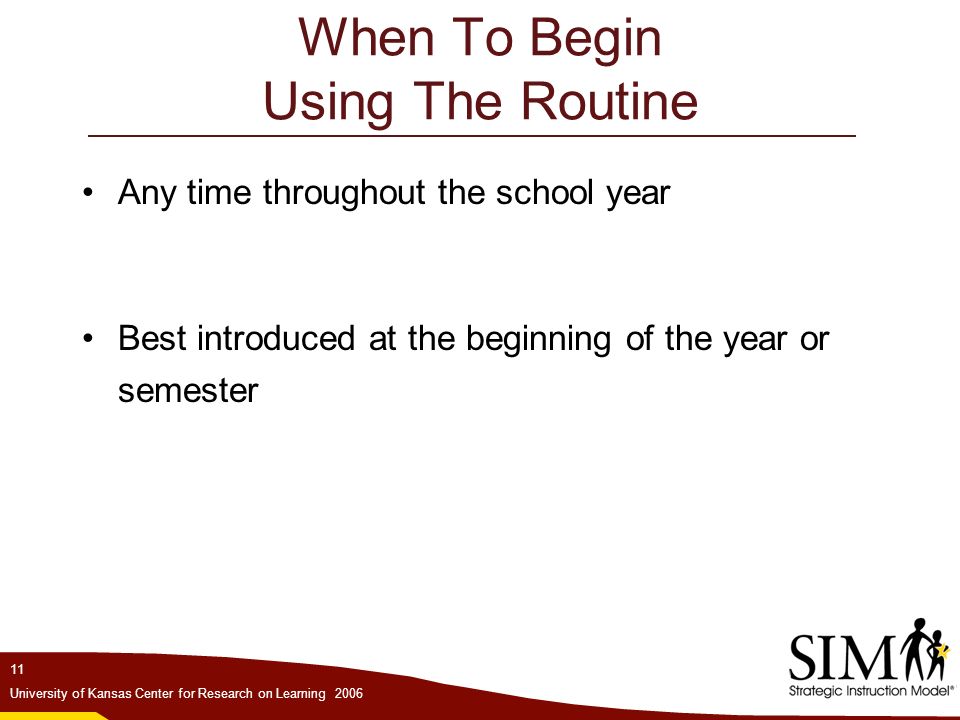 When To Begin
Using The Routine

• Any time throughout the school year

• Best introduced at the beginning of the year or semester

11

University of Kansas Center for Research on Learning 2006

SIM

Strategic Instruction Model®